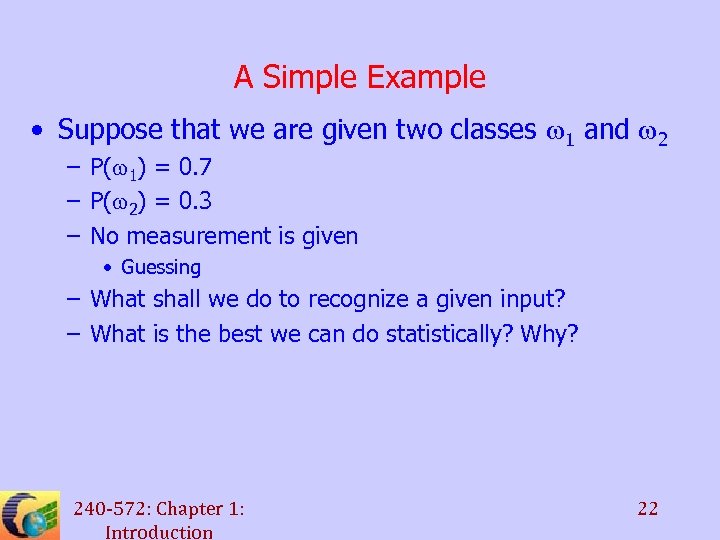 A Simple Example

• Suppose that we are given two classes $\omega_1$ and $\omega_2$

– $P(\omega_1) = 0.7$

– $P(\omega_2) = 0.3$

– No measurement is given

• Guessing

– What shall we do to recognize a given input?

– What is the best we can do statistically? Why?

240-572: Chapter 1: Introduction

22